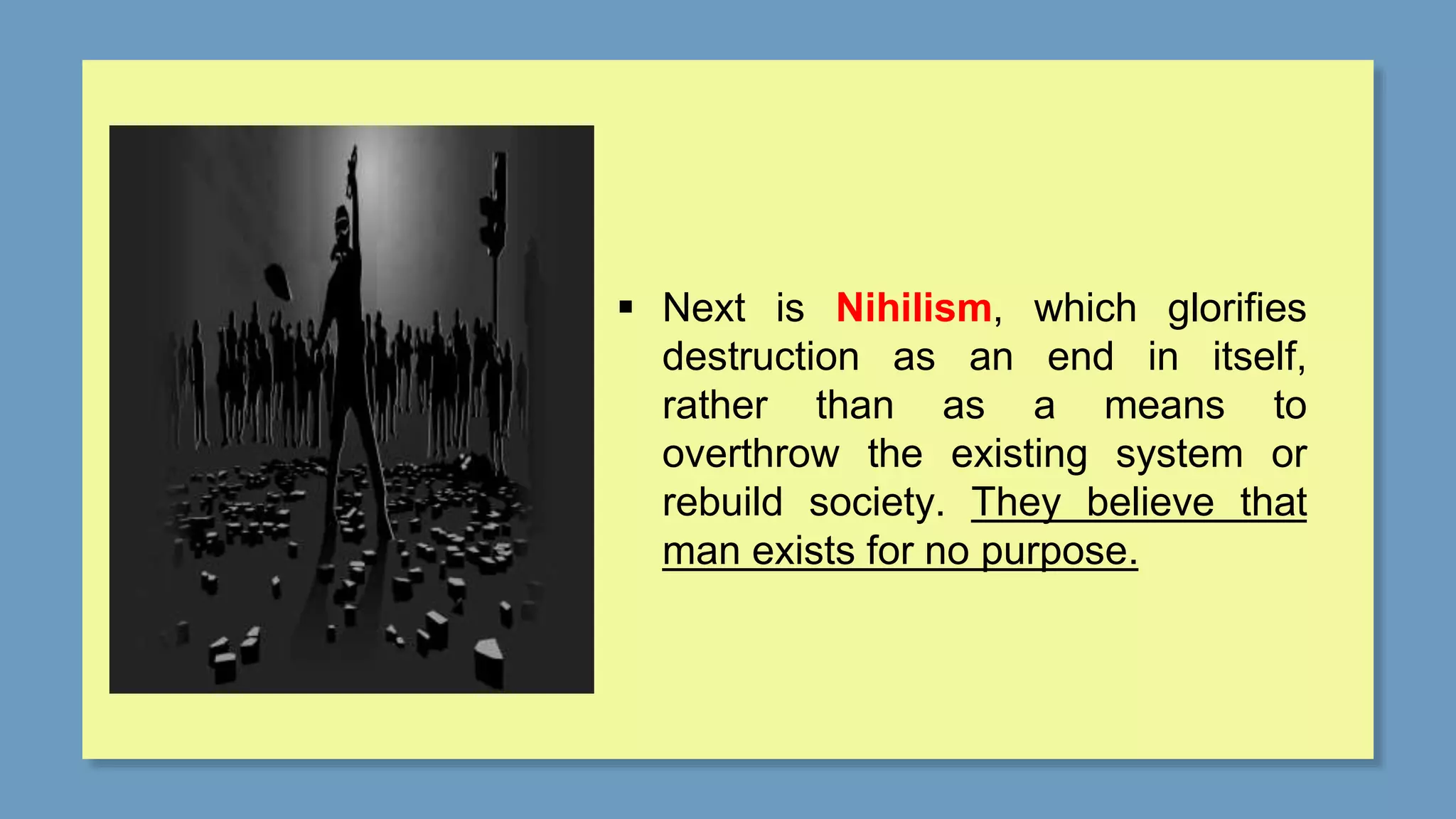 ▪ Next is Nihilism, which glorifies destruction as an end in itself, rather than as a means to overthrow the existing system or rebuild society. They believe that man exists for no purpose.